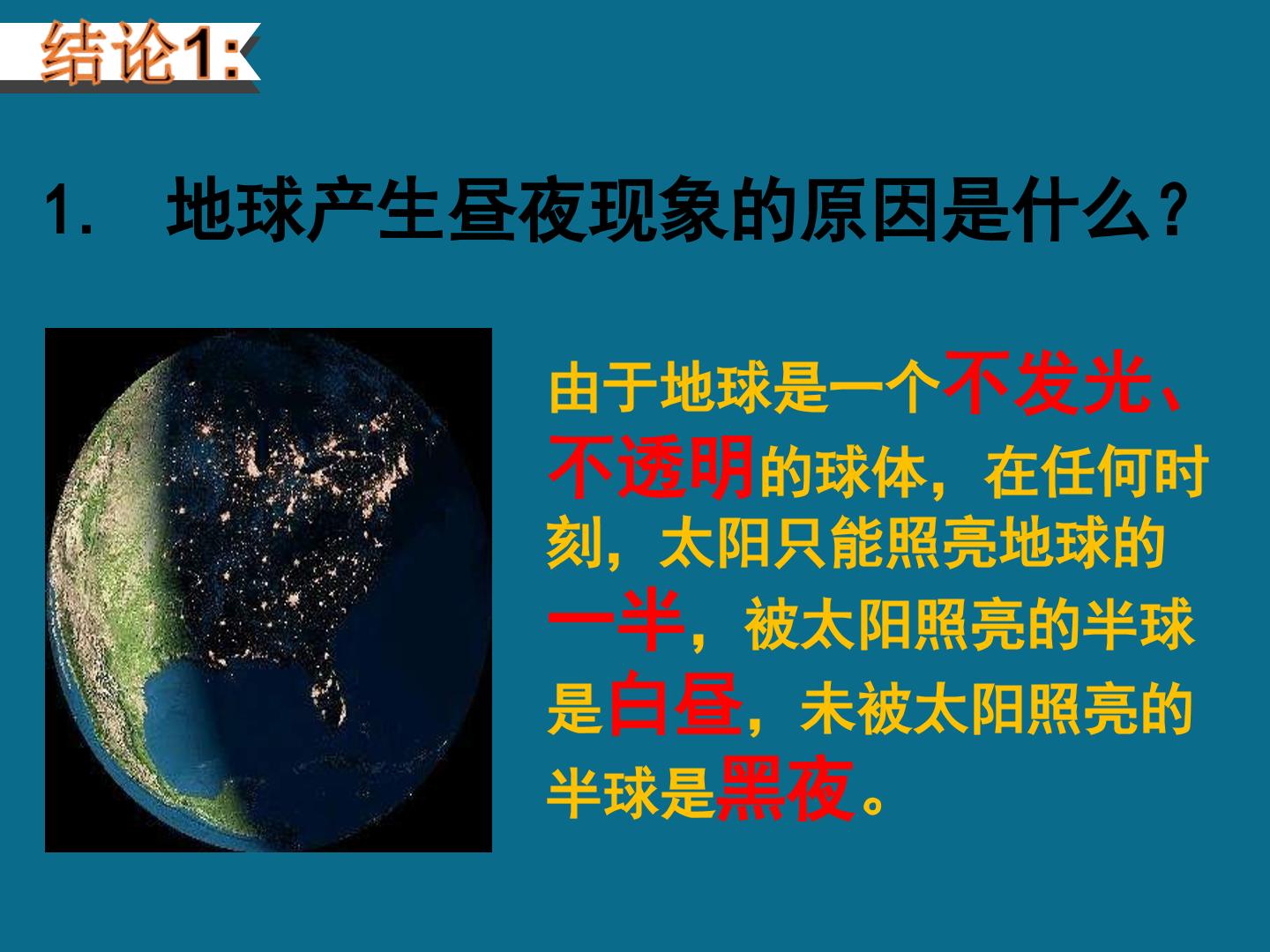 结论1:

1. 地球产生昼夜现象的原因是什么？

由于地球是一个不发光、不透明的球体，在任何时刻，太阳只能照亮地球的一半，被太阳照亮的半球是白昼，未被太阳照亮的半球是黑夜。